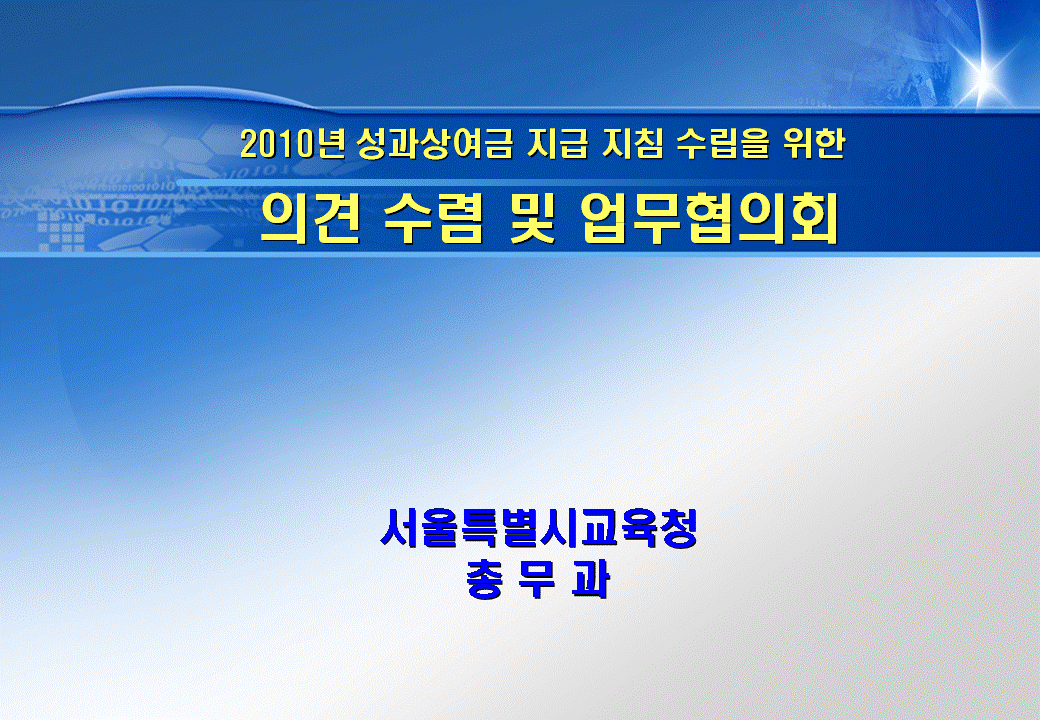 2010년 성과상여금 지급 지침 수립을 위한

의견 수렴 및 업무협의회

서울특별시교육청
총 무 과